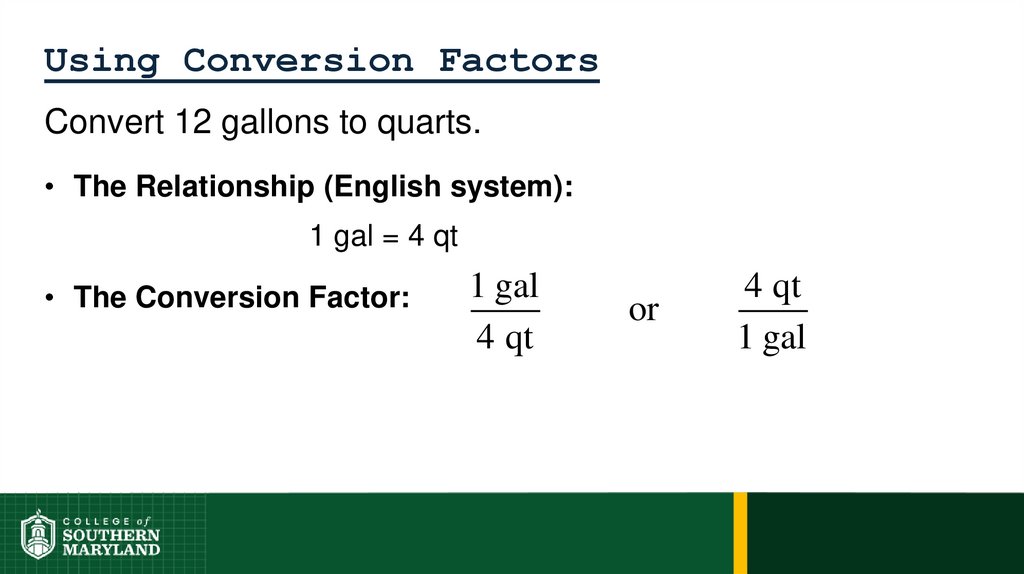 Using Conversion Factors

Convert 12 gallons to quarts.

• The Relationship (English system):

1 gal = 4 qt

• The Conversion Factor: $\frac{1\text{ gal}}{4\text{ qt}}$ or $\frac{4\text{ qt}}{1\text{ gal}}$

COLLEGE of SOUTHERN MARYLAND